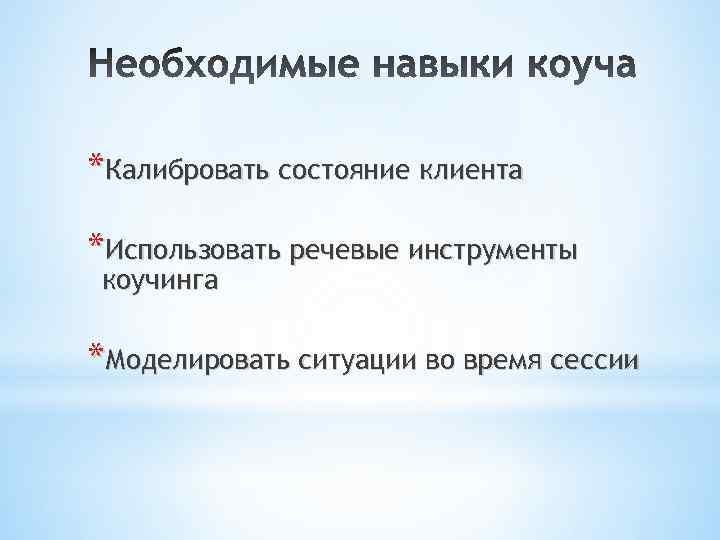 Необходимые навыки коуча

*Калибровать состояние клиента

*Использовать речевые инструменты коучинга

*Моделировать ситуации во время сессии